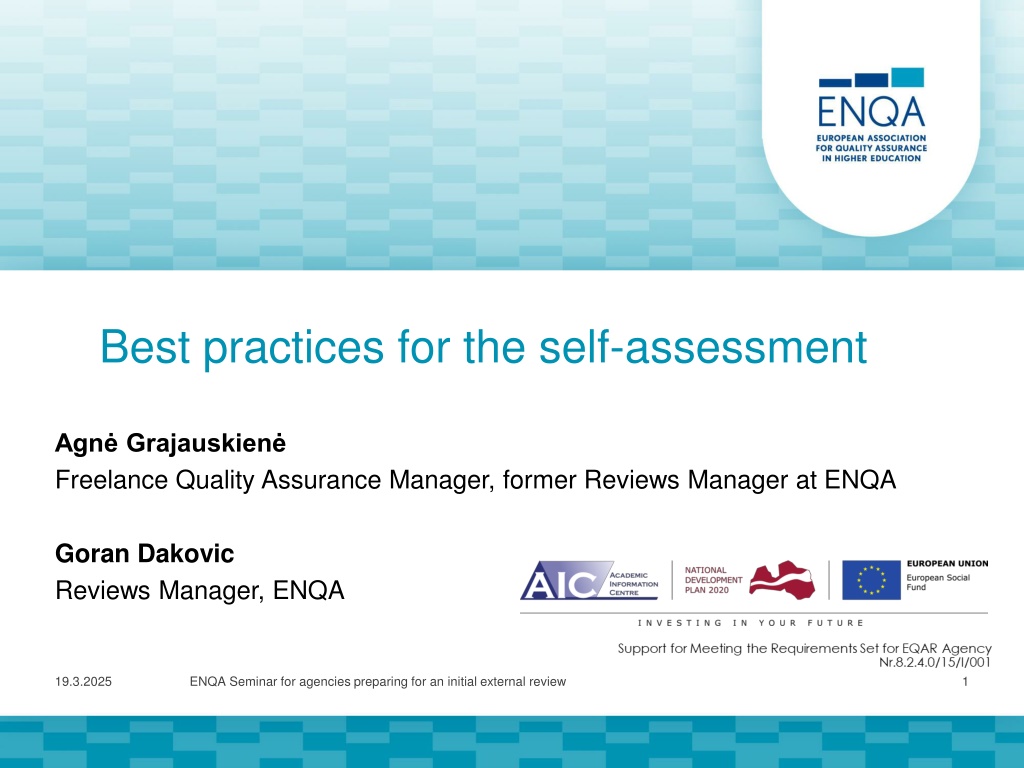 ENQA
EUROPEAN ASSOCIATION FOR QUALITY ASSURANCE IN HIGHER EDUCATION

Best practices for the self-assessment

Agnė Grajauskienė
Freelance Quality Assurance Manager, former Reviews Manager at ENQA

Goran Dakovic
Reviews Manager, ENQA

AIC ACADEMIC INFORMATION CENTRE
NATIONAL DEVELOPMENT PLAN 2020
EUROPEAN UNION
European Social Fund
INVESTING IN YOUR FUTURE

Support for Meeting the Requirements Set for EQAR Agency Nr.8.2.4.0/15/I/001

19.3.2025 ENQA Seminar for agencies preparing for an initial external review 1